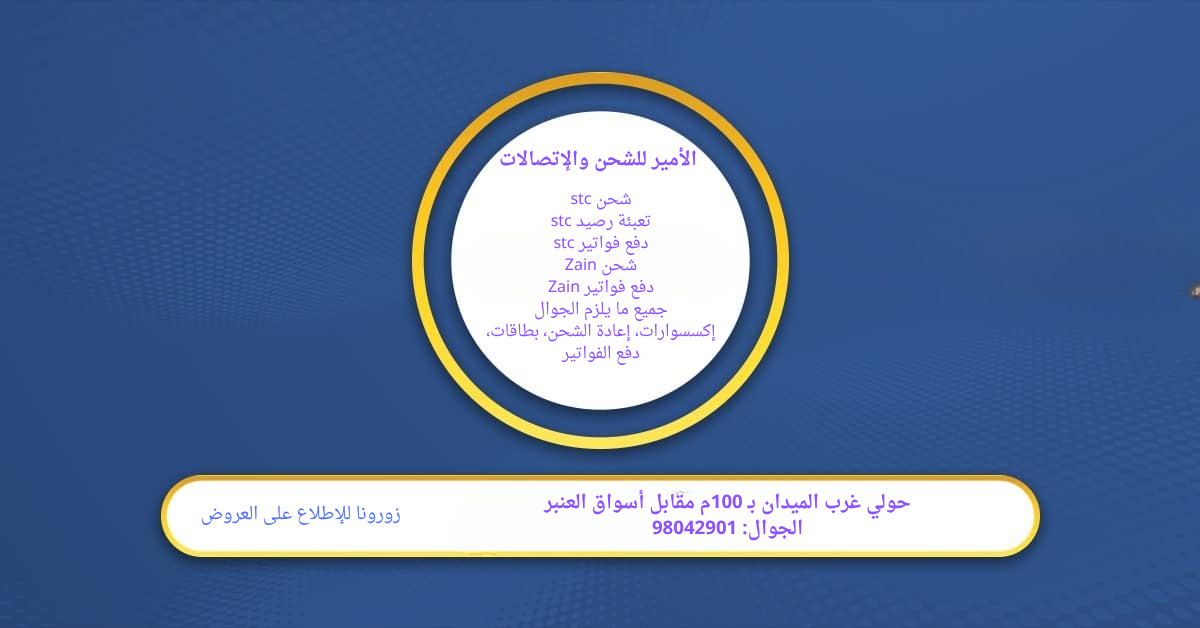 الأمير للشحن والإتصالات

شحن stc
تعبئة رصيد stc
دفع فواتير stc
شحن Zain
دفع فواتير Zain
جميع ما يلزم الجوال
إكسسوارات، إعادة الشحن، بطاقات، دفع الفواتير

حولي غرب الميدان بـ 100م مقابل أسواق العنبر
الجوال: 98042901

زورونا للإطلاع على العروض